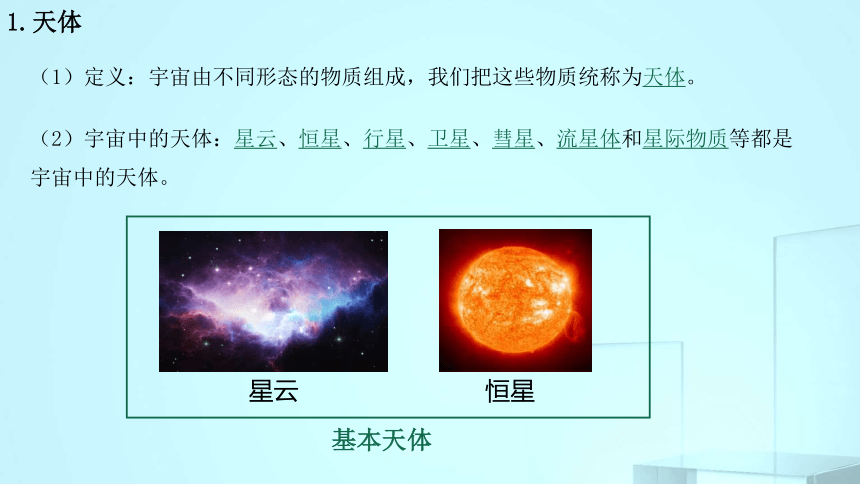 1. 天体

（1）定义：宇宙由不同形态的物质组成，我们把这些物质统称为天体。

（2）宇宙中的天体：星云、恒星、行星、卫星、彗星、流星体和星际物质等都是宇宙中的天体。

星云

恒星

基本天体